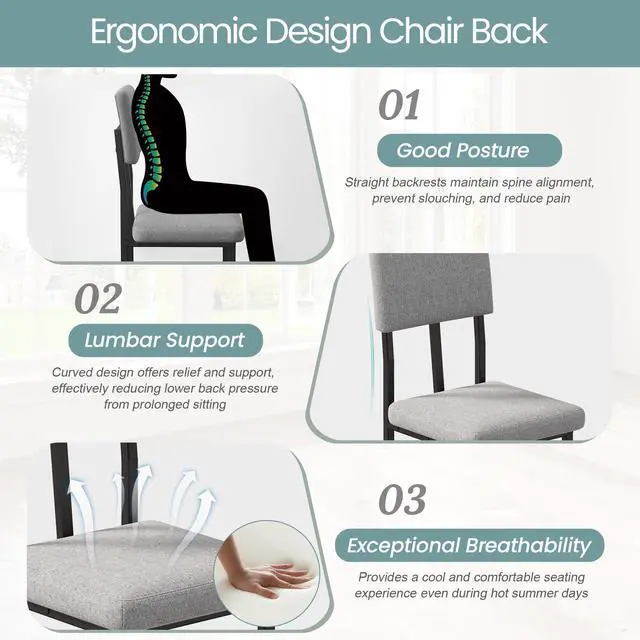 Ergonomic Design Chair Back

01

Good Posture

Straight backrests maintain spine alignment, prevent slouching, and reduce pain

02

Lumbar Support

Curved design offers relief and support, effectively reducing lower back pressure from prolonged sitting

03

Exceptional Breathability

Provides a cool and comfortable seating experience even during hot summer days